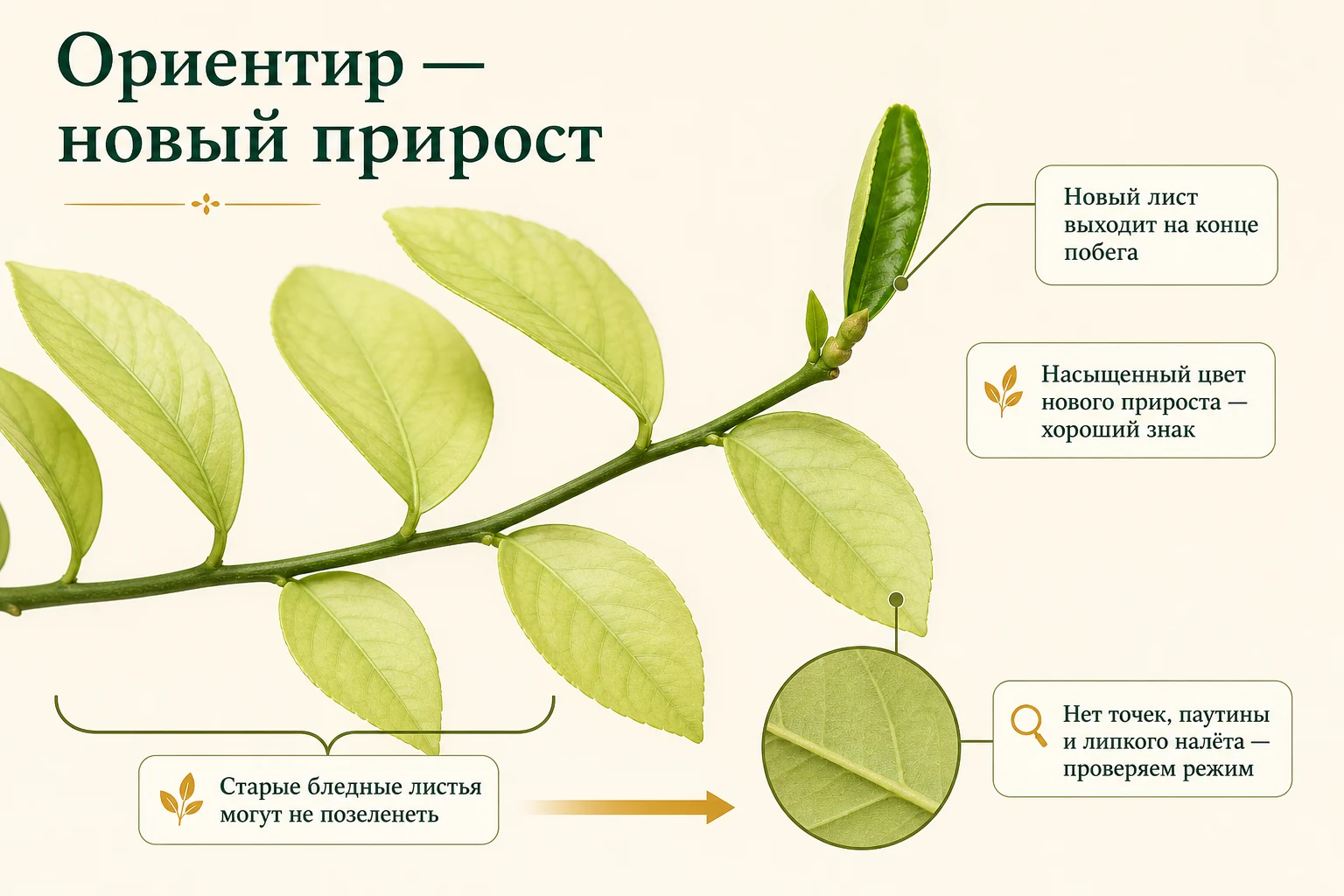 Ориентир — новый прирост

Новый лист выходит на конце побега

Насыщенный цвет нового прироста — хороший знак

Старые бледные листья могут не позеленеть

Нет точек, паутины и липкого налёта — проверяем режим